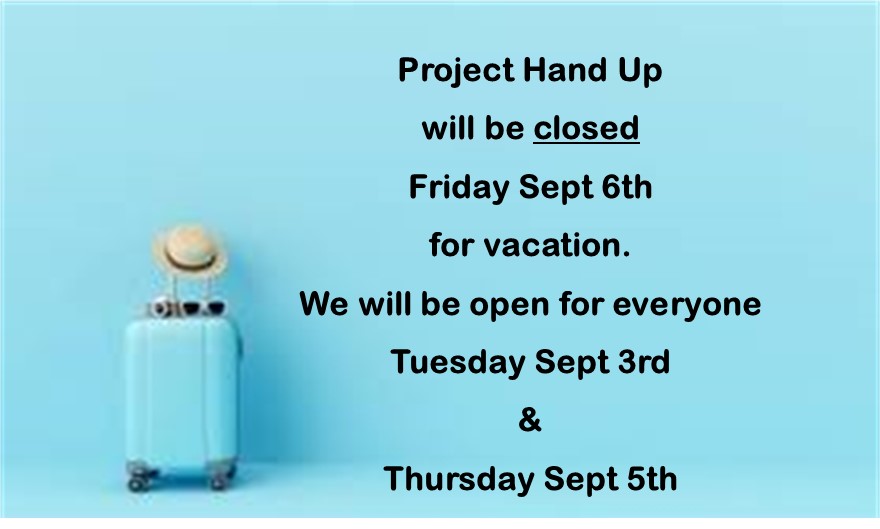 Project Hand Up
will be closed
Friday Sept 6th
for vacation.
We will be open for everyone
Tuesday Sept 3rd
&
Thursday Sept 5th